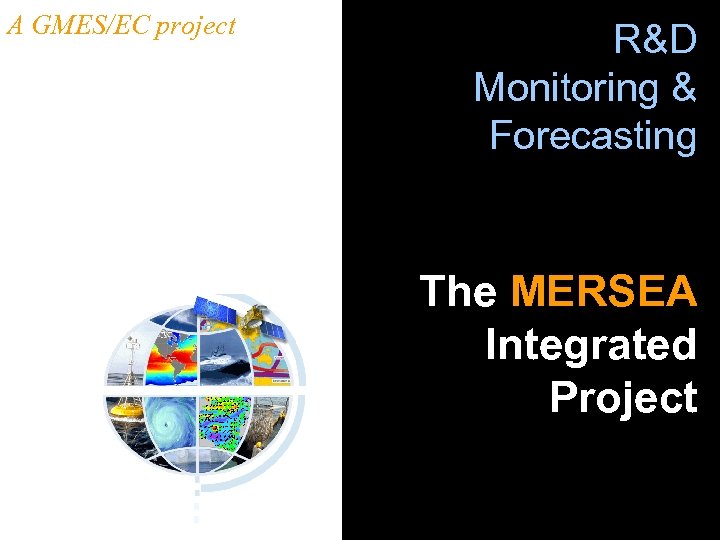 A GMES/EC project

R&D
Monitoring &
Forecasting

The MERSEA
Integrated
Project